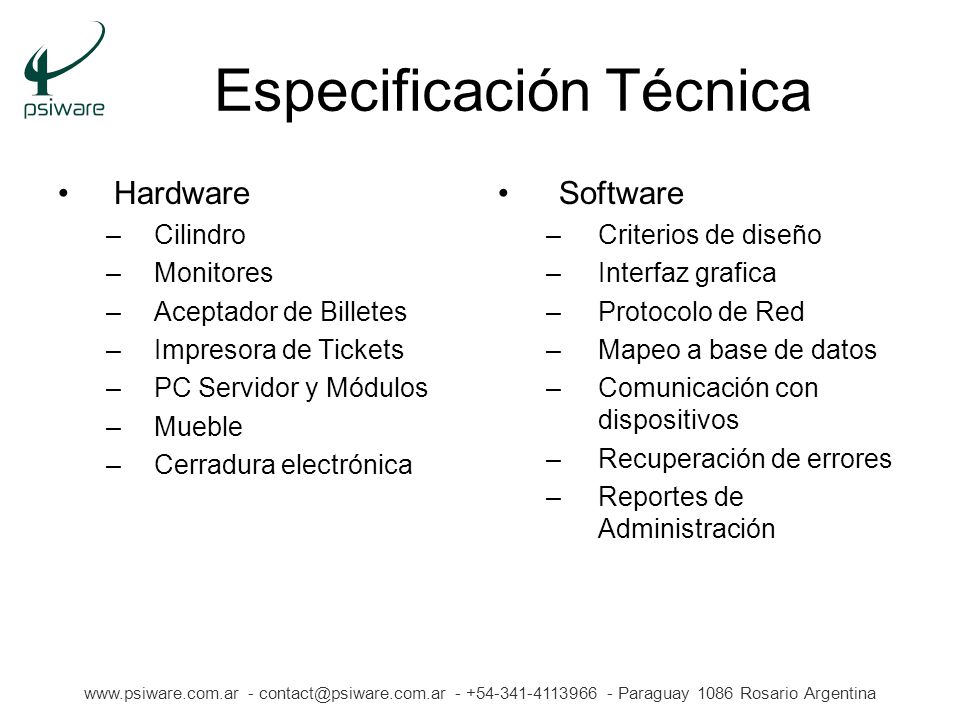 psiware

Especificación Técnica

• Hardware
– Cilindro
– Monitores
– Aceptador de Billetes
– Impresora de Tickets
– PC Servidor y Módulos
– Mueble
– Cerradura electrónica

• Software
– Criterios de diseño
– Interfaz grafica
– Protocolo de Red
– Mapeo a base de datos
– Comunicación con dispositivos
– Recuperación de errores
– Reportes de Administración

www.psiware.com.ar - contact@psiware.com.ar - +54-341-4113966 - Paraguay 1086 Rosario Argentina